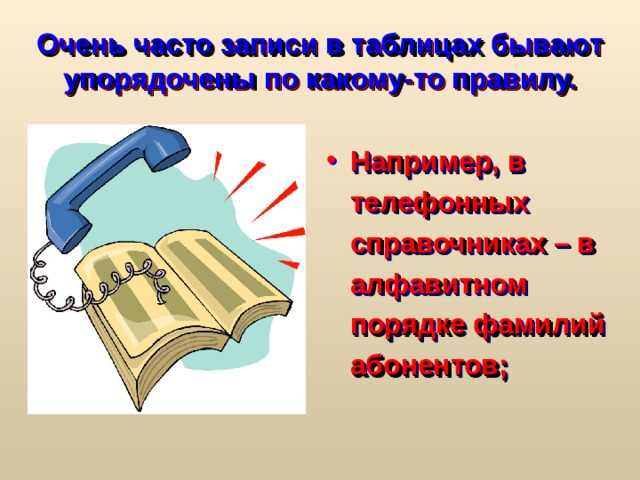 Очень часто записи в таблицах бывают упорядочены по какому-то правилу.

• Например, в телефонных справочниках – в алфавитном порядке фамилий абонентов;